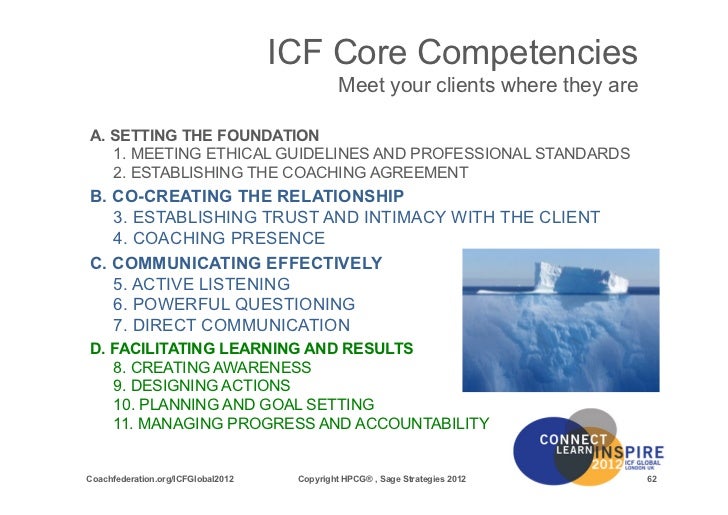 ICF Core Competencies
Meet your clients where they are

A. SETTING THE FOUNDATION
1. MEETING ETHICAL GUIDELINES AND PROFESSIONAL STANDARDS
2. ESTABLISHING THE COACHING AGREEMENT
B. CO-CREATING THE RELATIONSHIP
3. ESTABLISHING TRUST AND INTIMACY WITH THE CLIENT
4. COACHING PRESENCE
C. COMMUNICATING EFFECTIVELY
5. ACTIVE LISTENING
6. POWERFUL QUESTIONING
7. DIRECT COMMUNICATION
D. FACILITATING LEARNING AND RESULTS
8. CREATING AWARENESS
9. DESIGNING ACTIONS
10. PLANNING AND GOAL SETTING
11. MANAGING PROGRESS AND ACCOUNTABILITY

CONNECT
LEARN
INSPIRE
2012
ICF GLOBAL
LONDON UK

Coachfederation.org/ICFGlobal2012
Copyright HPCG® , Sage Strategies 2012
62